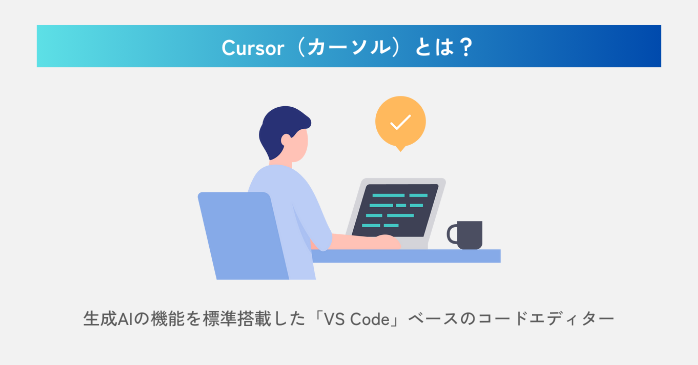 Cursor（カーソル）とは？

生成AIの機能を標準搭載した「VS Code」ベースのコードエディター